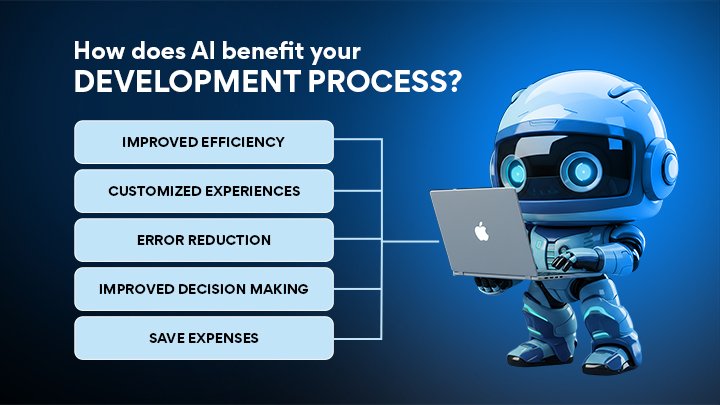 How does AI benefit your
DEVELOPMENT PROCESS?

IMPROVED EFFICIENCY

CUSTOMIZED EXPERIENCES

ERROR REDUCTION

IMPROVED DECISION MAKING

SAVE EXPENSES